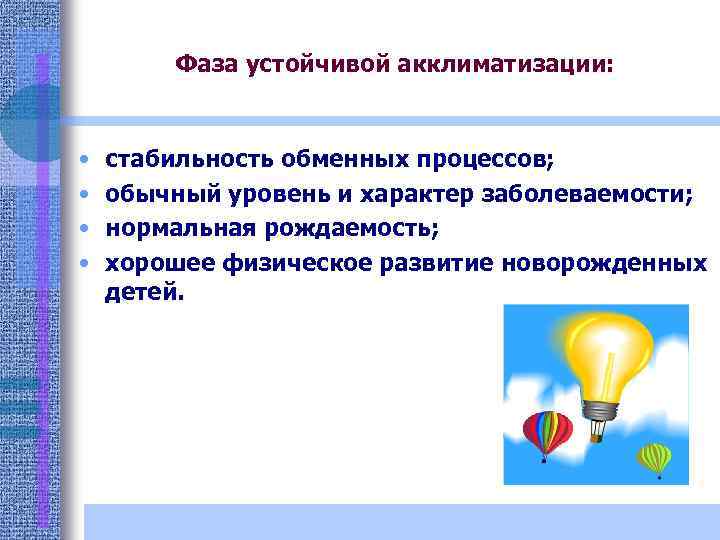 Фаза устойчивой акклиматизации:

• стабильность обменных процессов;
• обычный уровень и характер заболеваемости;
• нормальная рождаемость;
• хорошее физическое развитие новорожденных детей.